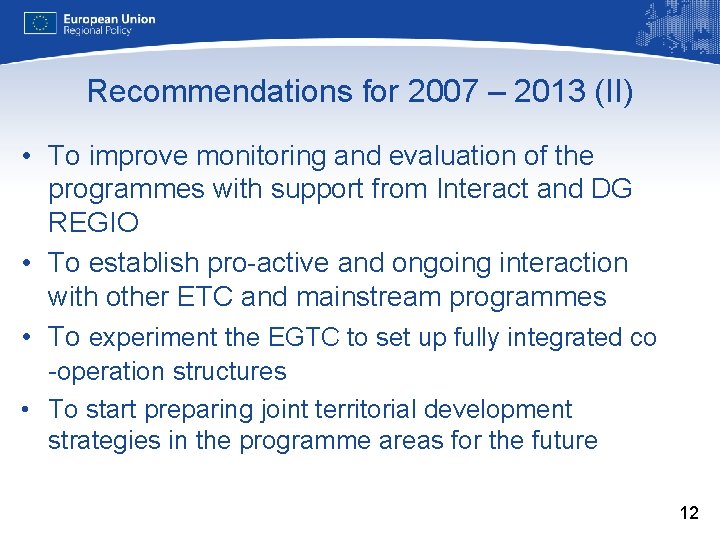 European Union
Regional Policy

Recommendations for 2007 – 2013 (II)

• To improve monitoring and evaluation of the programmes with support from Interact and DG REGIO
• To establish pro-active and ongoing interaction with other ETC and mainstream programmes
• To experiment the EGTC to set up fully integrated co -operation structures
• To start preparing joint territorial development strategies in the programme areas for the future

12